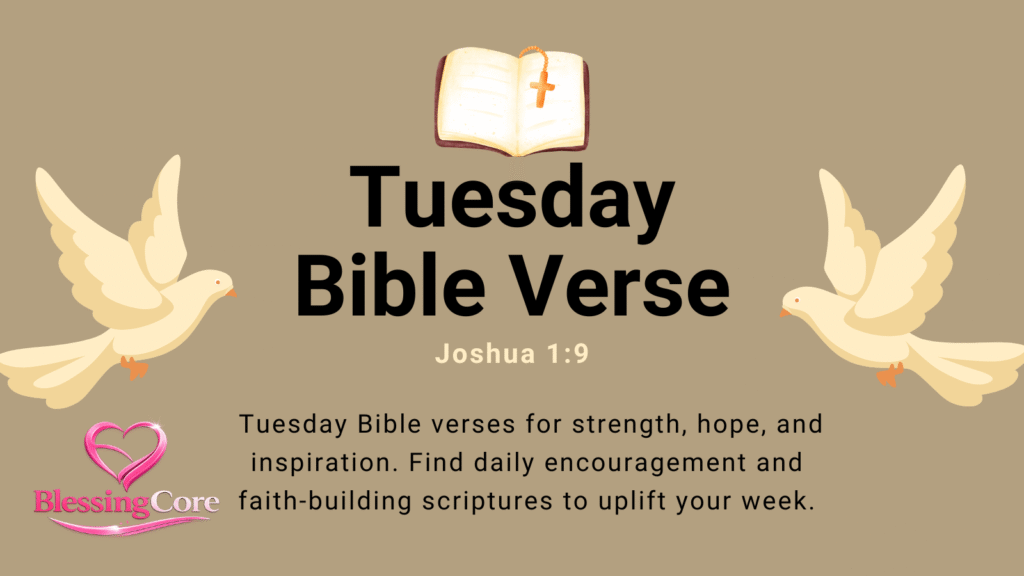 Tuesday Bible Verse

Joshua 1:9

Tuesday Bible verses for strength, hope, and inspiration. Find daily encouragement and faith-building scriptures to uplift your week.

BlessingCore